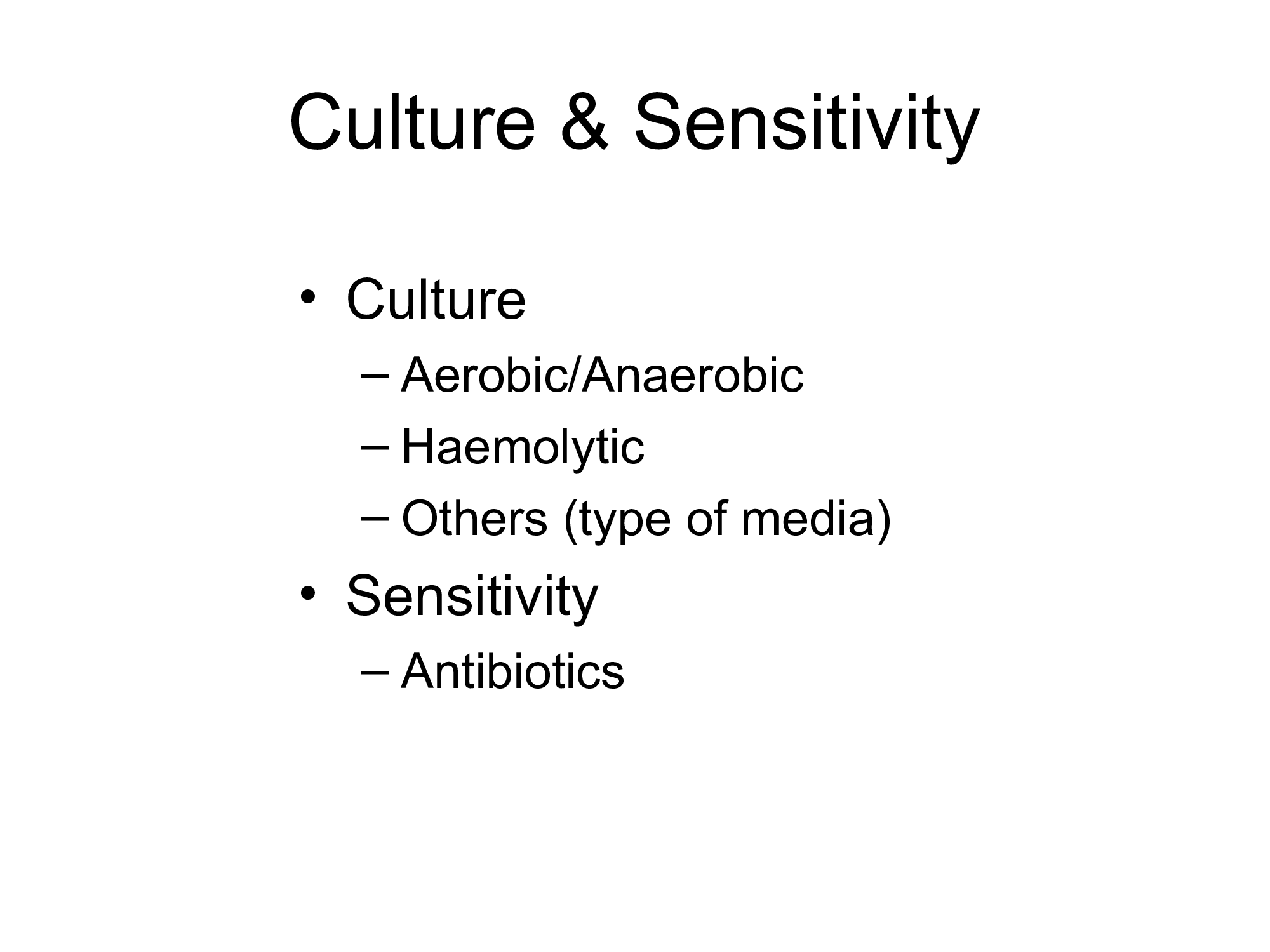 Culture & Sensitivity

• Culture
  – Aerobic/Anaerobic
  – Haemolytic
  – Others (type of media)
• Sensitivity
  – Antibiotics